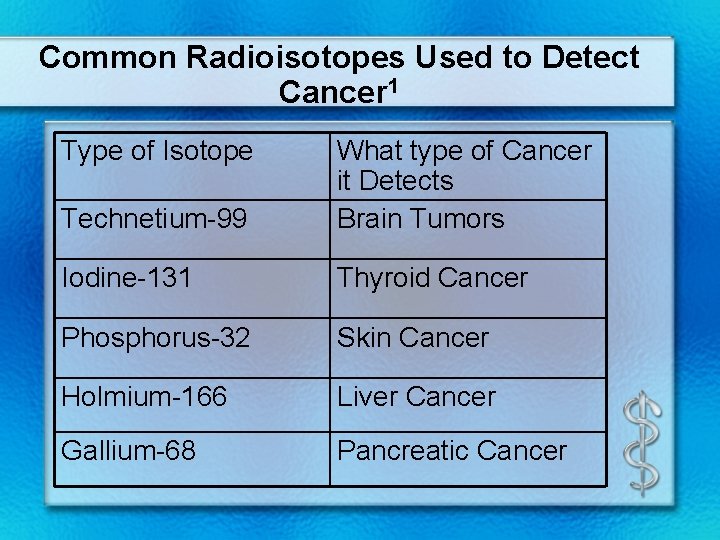 Common Radioisotopes Used to Detect Cancer$^1$

| Type of Isotope | What type of Cancer it Detects |
|---|---|
| Technetium-99 | Brain Tumors |
| Iodine-131 | Thyroid Cancer |
| Phosphorus-32 | Skin Cancer |
| Holmium-166 | Liver Cancer |
| Gallium-68 | Pancreatic Cancer |